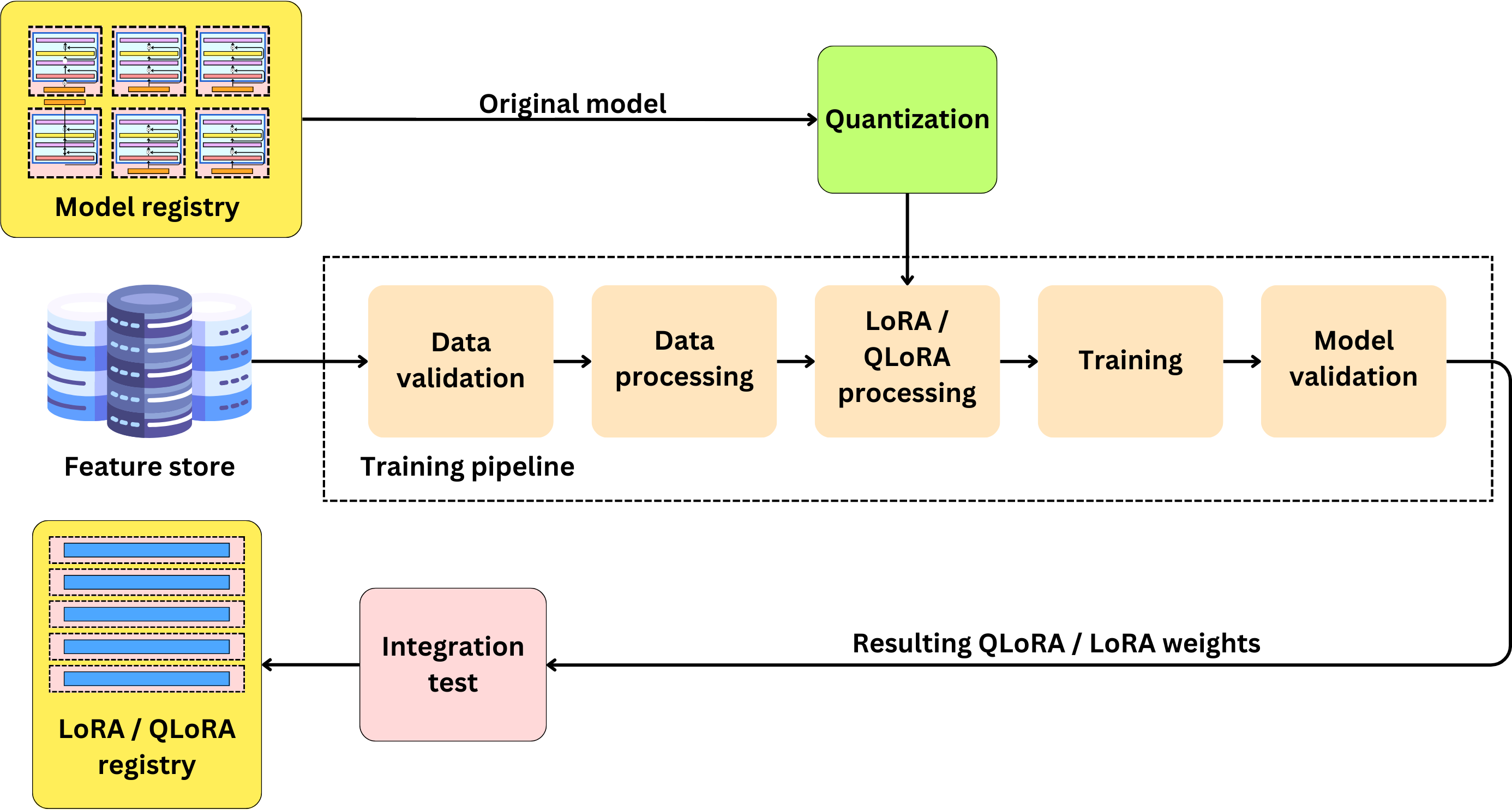 Model registry

Original model

Quantization

Feature store

Data validation

Data processing

LoRA / QLoRA processing

Training

Model validation

Training pipeline

Resulting QLoRA / LoRA weights

Integration test

LoRA / QLoRA registry